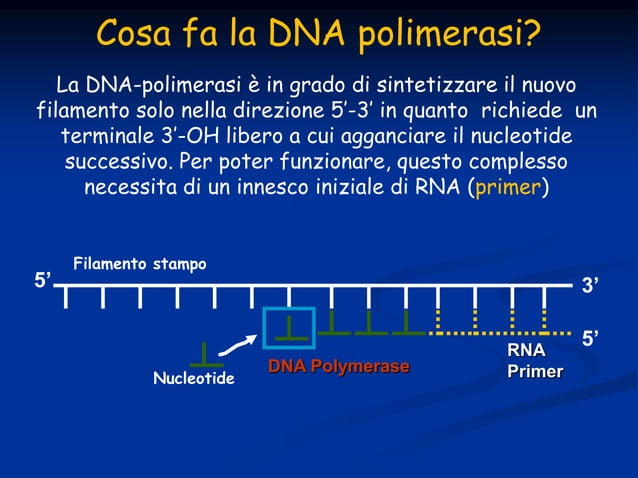 Cosa fa la DNA polimerasi?

La DNA-polimerasi è in grado di sintetizzare il nuovo filamento solo nella direzione 5'-3' in quanto richiede un terminale 3'-OH libero a cui agganciare il nucleotide successivo. Per poter funzionare, questo complesso necessita di un innesco iniziale di RNA (primer)

Filamento stampo

5'

3'

5'

Nucleotide

DNA Polymerase

RNA Primer